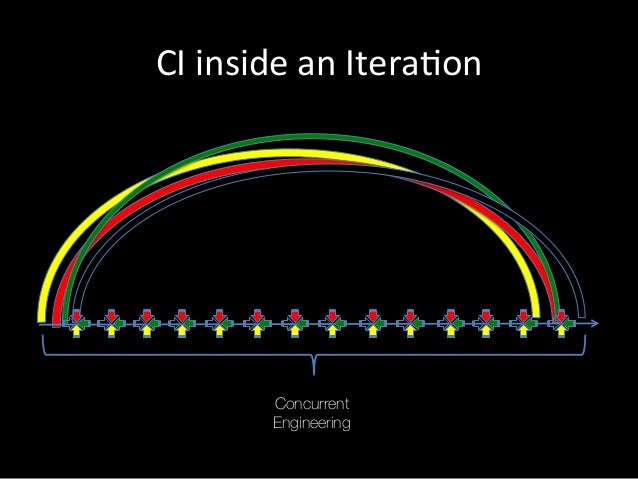 CI inside an Iteration

Concurrent Engineering